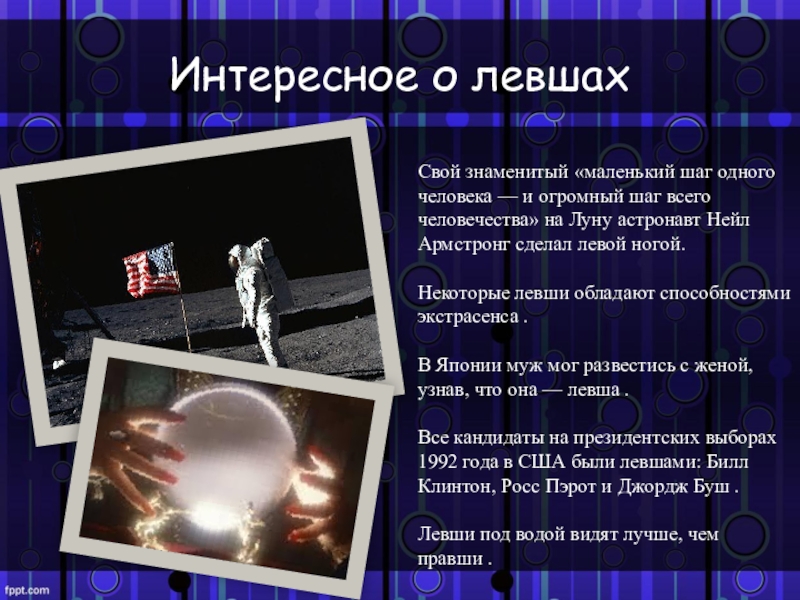 Интересное о левшах

Свой знаменитый «маленький шаг одного человека — и огромный шаг всего человечества» на Луну астронавт Нейл Армстронг сделал левой ногой.

Некоторые левши обладают способностями экстрасенса .

В Японии муж мог развестись с женой, узнав, что она — левша .

Все кандидаты на президентских выборах 1992 года в США были левшами: Билл Клинтон, Росс Пэрот и Джордж Буш .

Левши под водой видят лучше, чем правши .

fppt.com